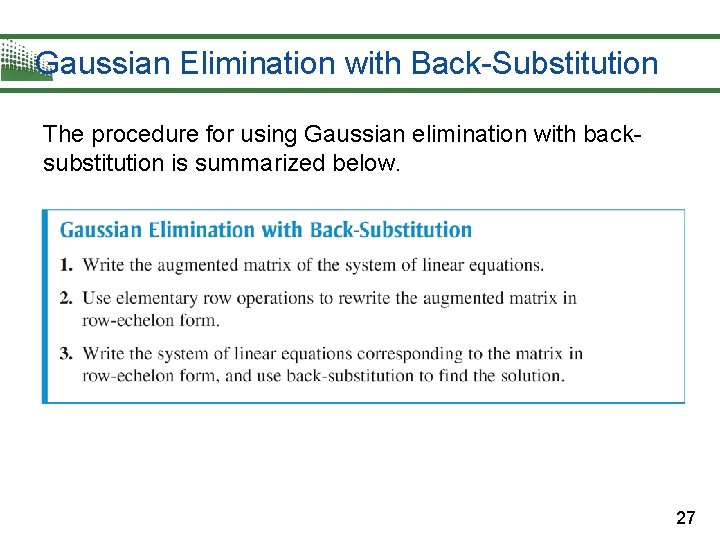 Gaussian Elimination with Back-Substitution

The procedure for using Gaussian elimination with back-substitution is summarized below.

Gaussian Elimination with Back-Substitution

1. Write the augmented matrix of the system of linear equations.

2. Use elementary row operations to rewrite the augmented matrix in row-echelon form.

3. Write the system of linear equations corresponding to the matrix in row-echelon form, and use back-substitution to find the solution.

27